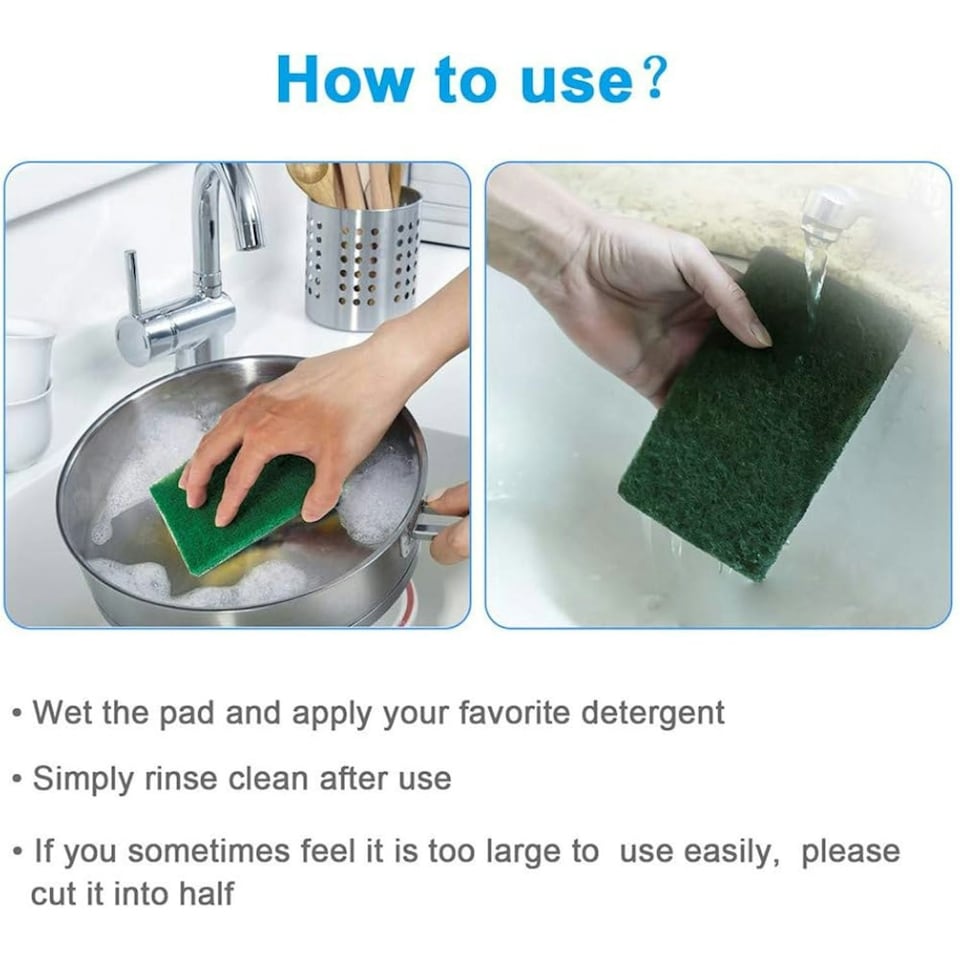 How to use?

• Wet the pad and apply your favorite detergent

• Simply rinse clean after use

• If you sometimes feel it is too large to use easily, please cut it into half